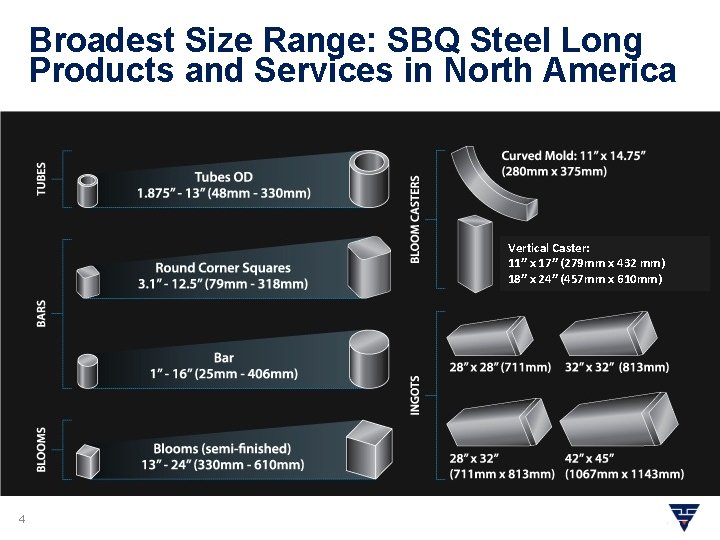 Broadest Size Range: SBQ Steel Long Products and Services in North America

TUBES

Tubes OD
1.875" - 13" (48mm - 330mm)

BARS

Round Corner Squares
3.1" - 12.5" (79mm - 318mm)

Bar
1" - 16" (25mm - 406mm)

BLOOMS

Blooms (semi-finished)
13" - 24" (330mm - 610mm)

BLOOM CASTERS

Curved Mold: 11" x 14.75"
(280mm x 375mm)

Vertical Caster:
11" x 17" (279mm x 432 mm)
18" x 24" (457mm x 610mm)

INGOTS

28" x 28" (711mm)

32" x 32" (813mm)

28" x 32"
(711mm x 813mm)

42" x 45"
(1067mm x 1143mm)

4